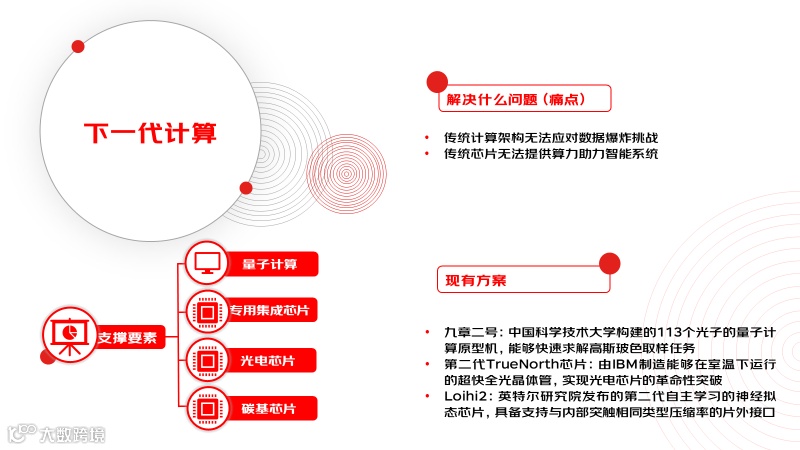 下一代计算

解决什么问题（痛点）

• 传统计算架构无法应对数据爆炸挑战
• 传统芯片无法提供算力助力智能系统

支撑要素

量子计算

专用集成芯片

光电芯片

碳基芯片

现有方案

• 九章二号：中国科学技术大学构建的113个光子的量子计算原型机，能够快速求解高斯玻色取样任务
• 第二代TrueNorth芯片：由IBM制造能够在室温下运行的超快全光晶体管，实现光电芯片的革命性突破
• Loihi2：英特尔研究院发布的第二代自主学习的神经拟态芯片，具备支持与内部突触相同类型压缩率的片外接口

大数跨境